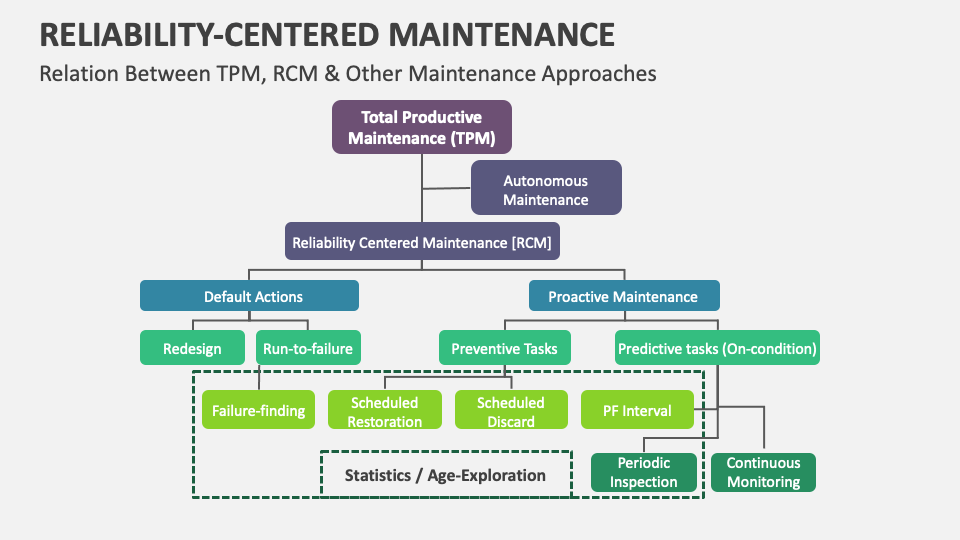 RELIABILITY-CENTERED MAINTENANCE

Relation Between TPM, RCM & Other Maintenance Approaches

Total Productive Maintenance (TPM)

Autonomous Maintenance

Reliability Centered Maintenance [RCM]

Default Actions

Proactive Maintenance

Redesign

Run-to-failure

Preventive Tasks

Predictive tasks (On-condition)

Failure-finding

Scheduled Restoration

Scheduled Discard

PF Interval

Statistics / Age-Exploration

Periodic Inspection

Continuous Monitoring